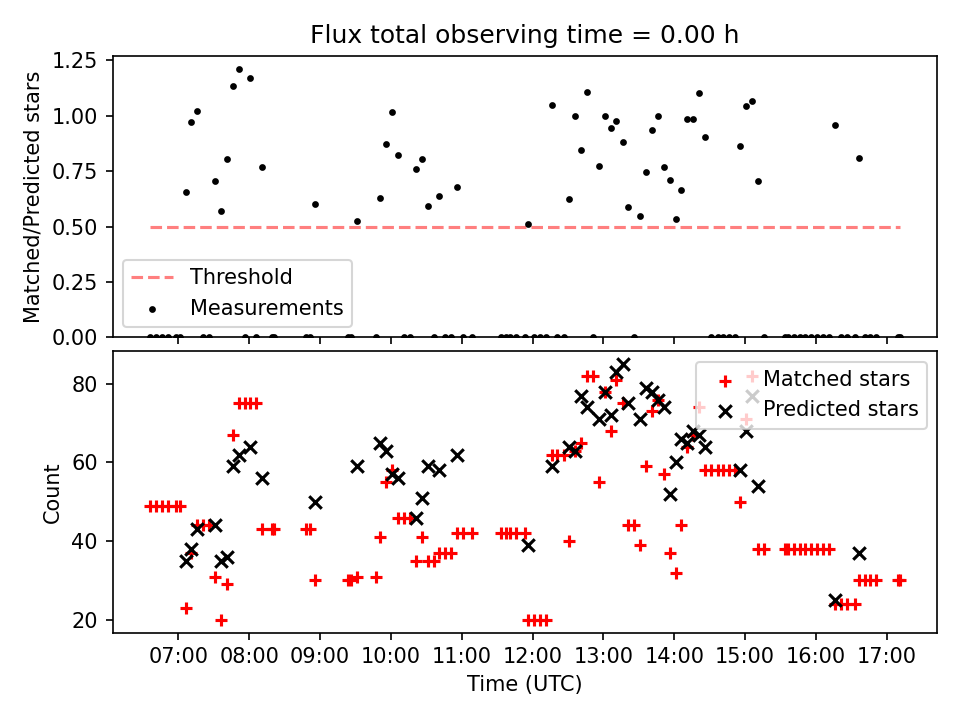 Flux total observing time = 0.00 h

Matched/Predicted stars

1.25
1.00
0.75
0.50
0.25
0.00

Threshold
Measurements

Count

80
60
40
20

Matched stars
Predicted stars

07:00 08:00 09:00 10:00 11:00 12:00 13:00 14:00 15:00 16:00 17:00

Time (UTC)